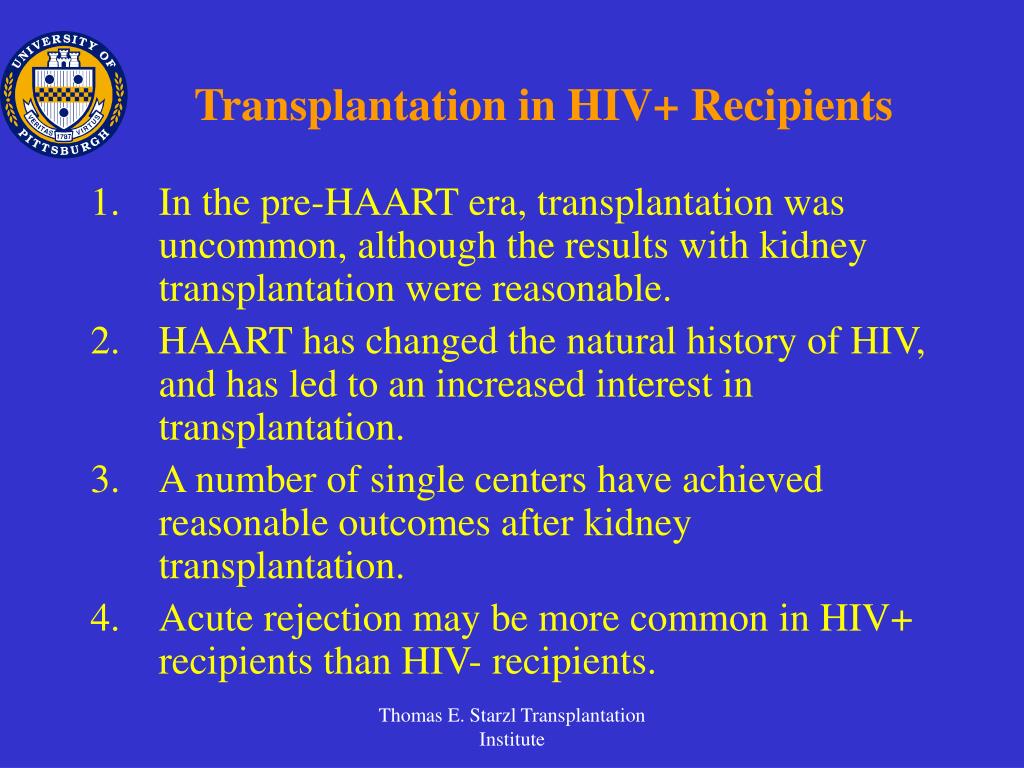 UNIVERSITY OF PITTSBURGH
VERITAS 1787 VIRTUS

Transplantation in HIV+ Recipients

1. In the pre-HAART era, transplantation was uncommon, although the results with kidney transplantation were reasonable.
2. HAART has changed the natural history of HIV, and has led to an increased interest in transplantation.
3. A number of single centers have achieved reasonable outcomes after kidney transplantation.
4. Acute rejection may be more common in HIV+ recipients than HIV- recipients.

Thomas E. Starzl Transplantation Institute